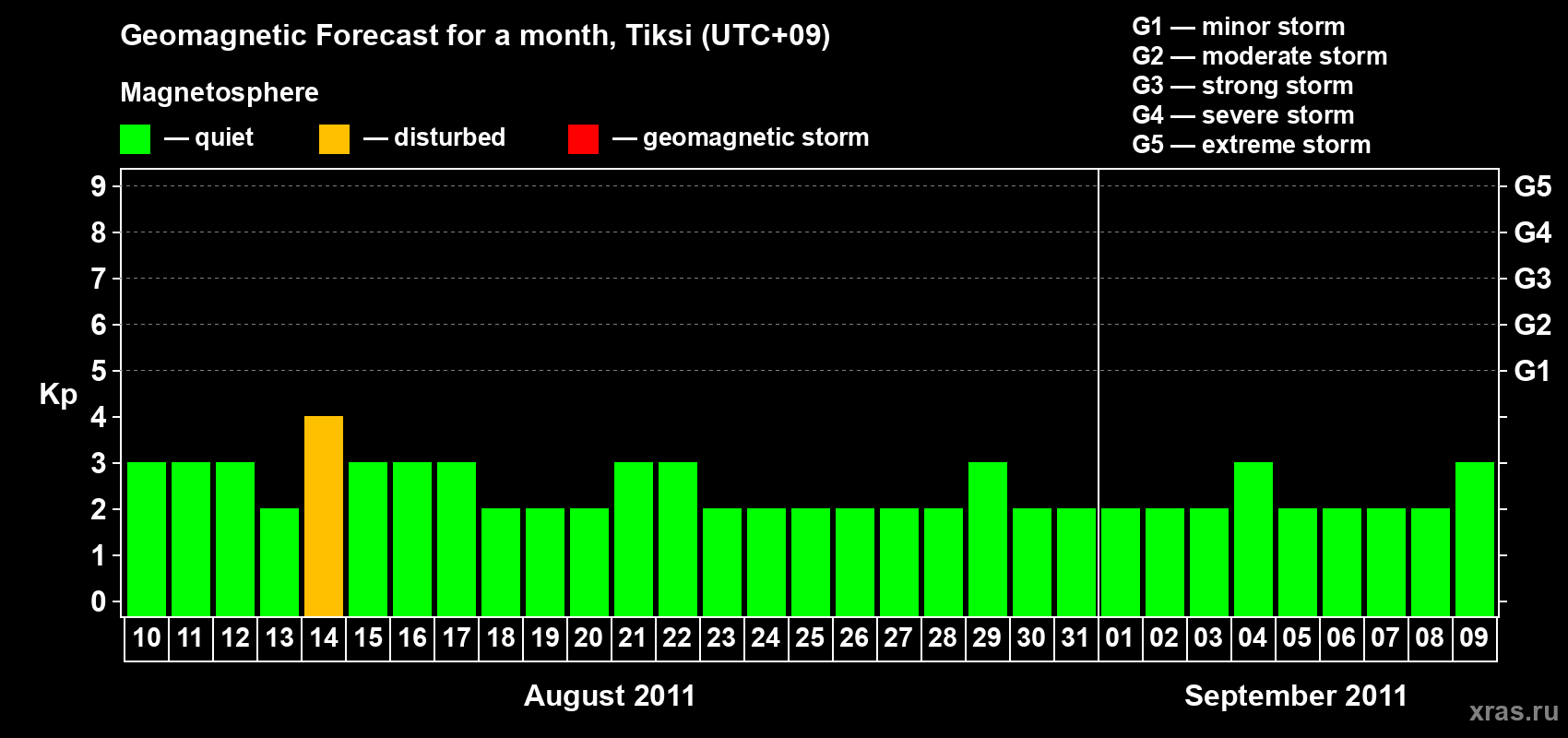 Geomagnetic Forecast for a month, Tiksi (UTC+09)

Magnetosphere

— quiet — disturbed — geomagnetic storm

G1 — minor storm
G2 — moderate storm
G3 — strong storm
G4 — severe storm
G5 — extreme storm

Kp

9
8
7
6
5
4
3
2
1
0

G5
G4
G3
G2
G1

10 11 12 13 14 15 16 17 18 19 20 21 22 23 24 25 26 27 28 29 30 31 01 02 03 04 05 06 07 08 09

August 2011

September 2011

xras.ru